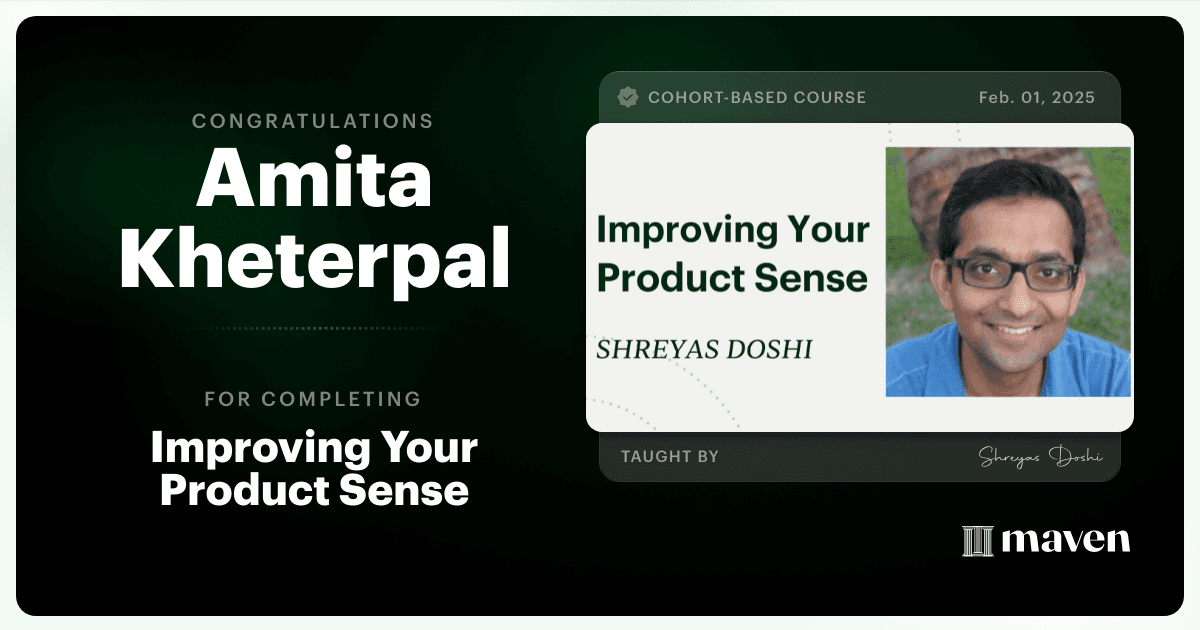 CONGRATULATIONS
Amita Kheterpal

FOR COMPLETING
Improving Your Product Sense

COHORT-BASED COURSE
Feb. 01, 2025

Improving Your Product Sense

SHREYAS DOSHI

TAUGHT BY
Shreyas Doshi

maven